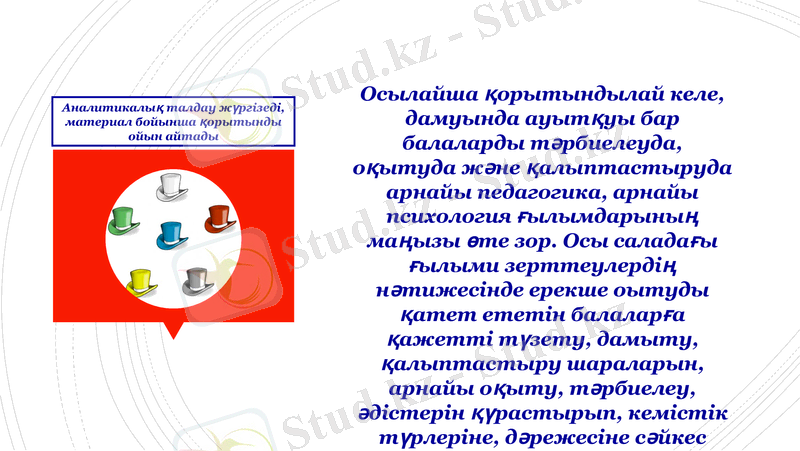 Аналитикалық талдау жүргізеді, материал бойынша қорытынды ойын айтады

Осылайша қорытындылай келе, дамуында ауытқуы бар балаларды тәрбиелеуда, оқытуда және қалыптастыруда арнайы педагогика, арнайы психология ғылымдарының маңызы өте зор. Осы саладағы ғылыми зерттеулердің нәтижесінде ерекше оытуды қатет ететін балаларға қажетті түзету, дамыту, қалыптастыру шараларын, арнайы оқыту, тәрбиелеу, әдістерін құрастырып, кемістік түрлеріне, дәрежесіне сәйкес

Stud.kz - Stud.kz